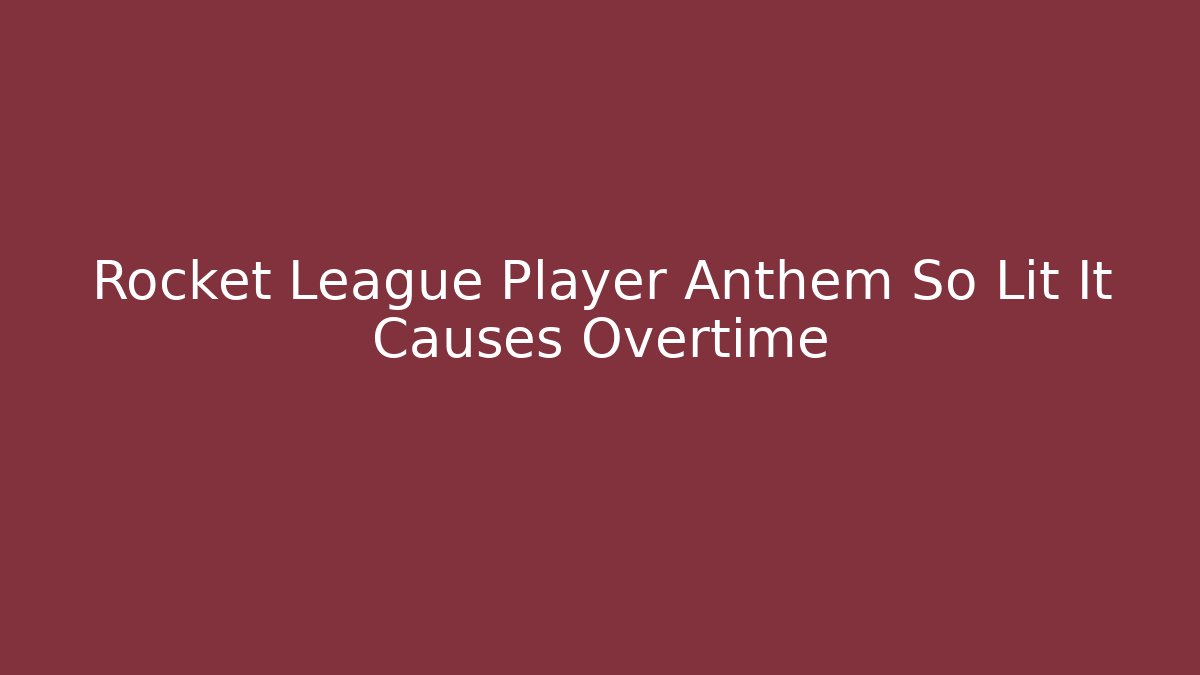 Rocket League Player Anthem So Lit It Causes Overtime